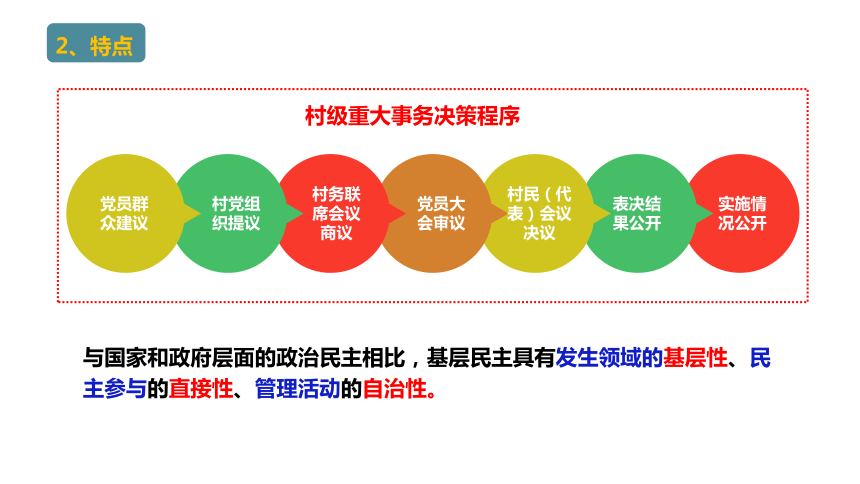 2、特点

村级重大事务决策程序

党员群众建议

村党组织提议

村务联席会议商议

党员大会审议

村民（代表）会议决议

表决结果公开

实施情况公开

与国家和政府层面的政治民主相比，基层民主具有发生领域的基层性、民主参与的直接性、管理活动的自治性。